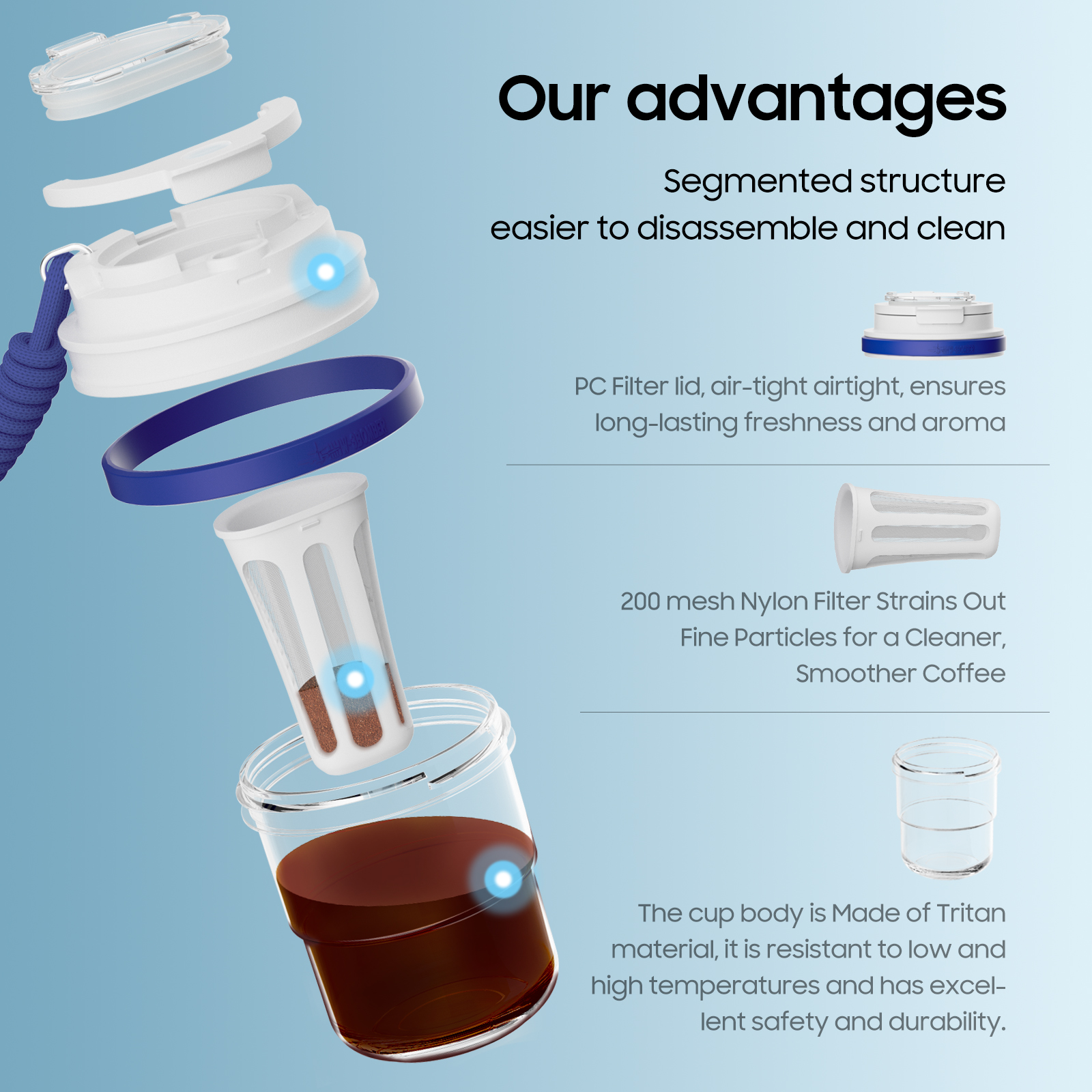 Our advantages

Segmented structure easier to disassemble and clean

PC Filter lid, air-tight airtight, ensures long-lasting freshness and aroma

200 mesh Nylon Filter Strains Out Fine Particles for a Cleaner, Smoother Coffee

The cup body is Made of Tritan material, it is resistant to low and high temperatures and has excellent safety and durability.